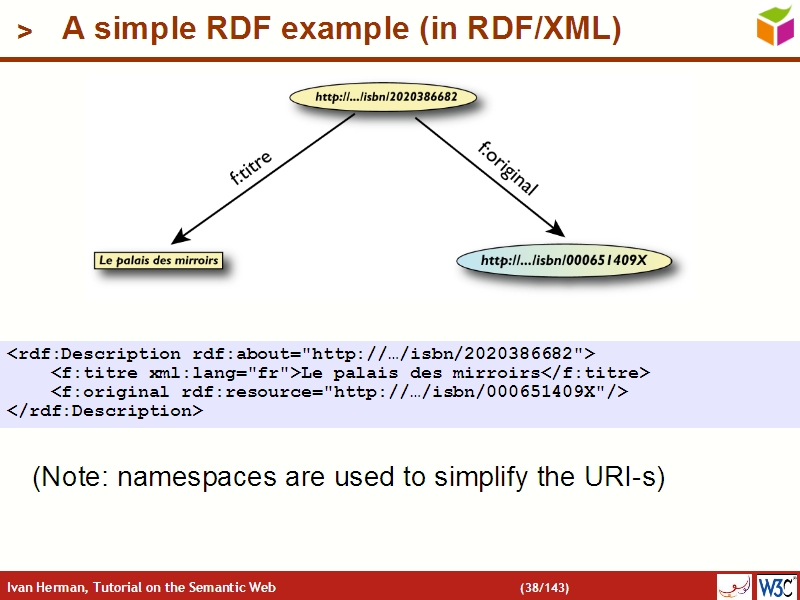 > A simple RDF example (in RDF/XML)

http://…/isbn/2020386682

f:titre

f:original

Le palais des mirroirs

http://…/isbn/000651409X

<rdf:Description rdf:about="http://…/isbn/2020386682">
<f:titre xml:lang="fr">Le palais des mirroirs</f:titre>
<f:original rdf:resource="http://…/isbn/000651409X"/>
</rdf:Description>

(Note: namespaces are used to simplify the URI-s)

Ivan Herman, Tutorial on the Semantic Web (38/143)

W3C